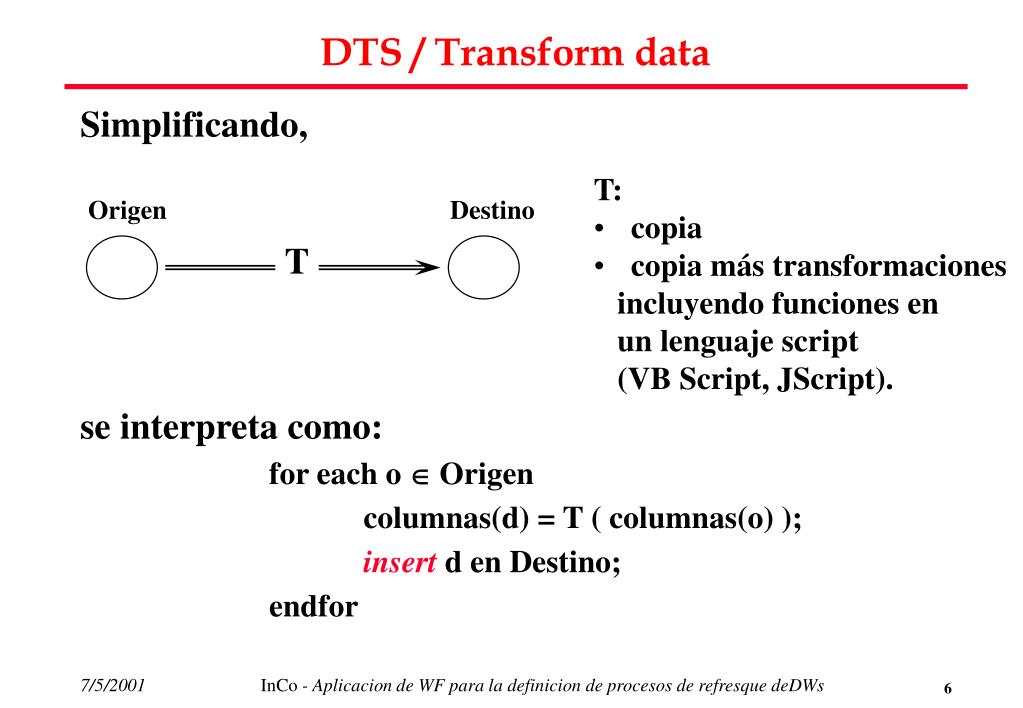 DTS / Transform data

Simplificando,

Origen

T

Destino

T:
• copia
• copia más transformaciones incluyendo funciones en un lenguaje script (VB Script, JScript).

se interpreta como:

for each o $\in$ Origen
columnas(d) = T ( columnas(o) );
insert d en Destino;
endfor

7/5/2001

InCo - Aplicacion de WF para la definicion de procesos de refresque deDWs

6